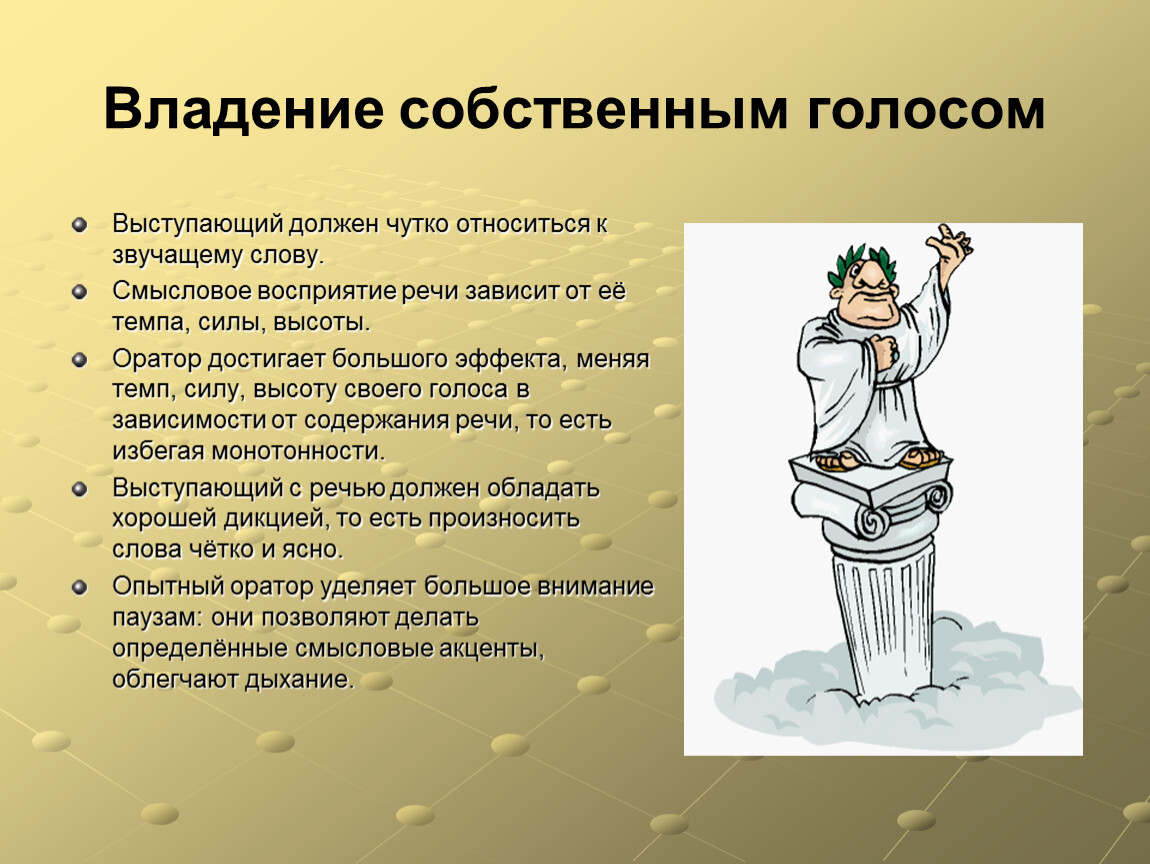 Владение собственным голосом

Выступающий должен чутко относиться к звучащему слову.

Смысловое восприятие речи зависит от её темпа, силы, высоты.

Оратор достигает большого эффекта, меняя темп, силу, высоту своего голоса в зависимости от содержания речи, то есть избегая монотонности.

Выступающий с речью должен обладать хорошей дикцией, то есть произносить слова чётко и ясно.

Опытный оратор уделяет большое внимание паузам: они позволяют делать определённые смысловые акценты, облегчают дыхание.